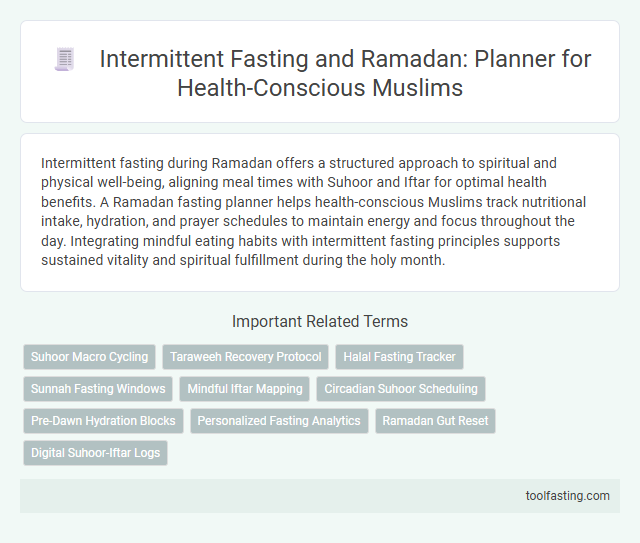 Intermittent Fasting and Ramadan: Planner for Health-Conscious Muslims

Intermittent fasting during Ramadan offers a structured approach to spiritual and physical well-being, aligning meal times with Suhoor and Iftar for optimal health benefits. A Ramadan fasting planner helps health-conscious Muslims track nutritional intake, hydration, and prayer schedules to maintain energy and focus throughout the day. Integrating mindful eating habits with intermittent fasting principles supports sustained vitality and spiritual fulfillment during the holy month.

Important Related Terms

Suhoor Macro Cycling

Taraweeh Recovery Protocol

Halal Fasting Tracker

Sunnah Fasting Windows

Mindful Iftar Mapping

Circadian Suhoor Scheduling

Pre-Dawn Hydration Blocks

Personalized Fasting Analytics

Ramadan Gut Reset

Digital Suhoor-Iftar Logs

toolfasting.com